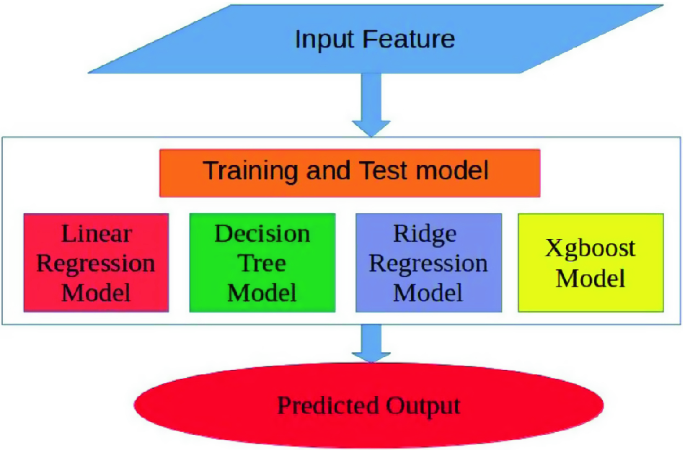 Input Feature

Training and Test model

Linear Regression Model

Decision Tree Model

Ridge Regression Model

Xgboost Model

Predicted Output